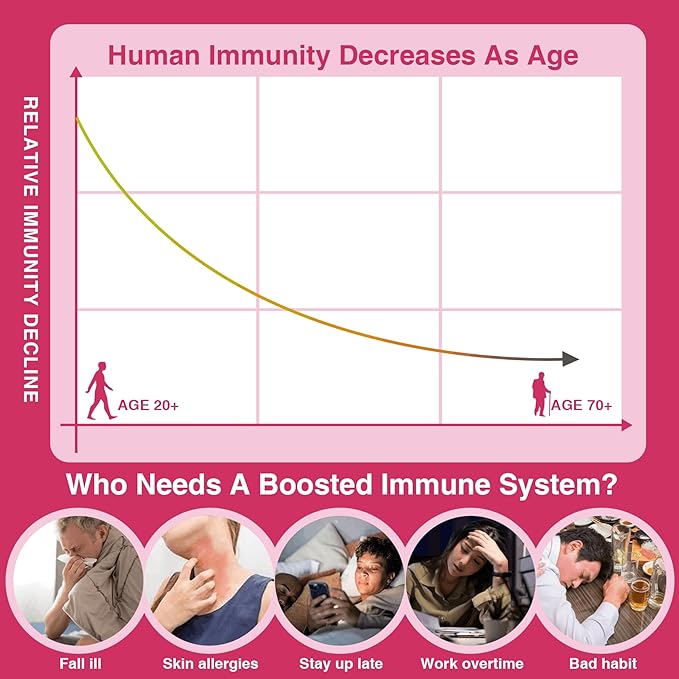 Human Immunity Decreases As Age

RELATIVE IMMUNITY DECLINE

AGE 20+

AGE 70+

Who Needs A Boosted Immune System?

Fall ill

Skin allergies

Stay up late

Work overtime

Bad habit